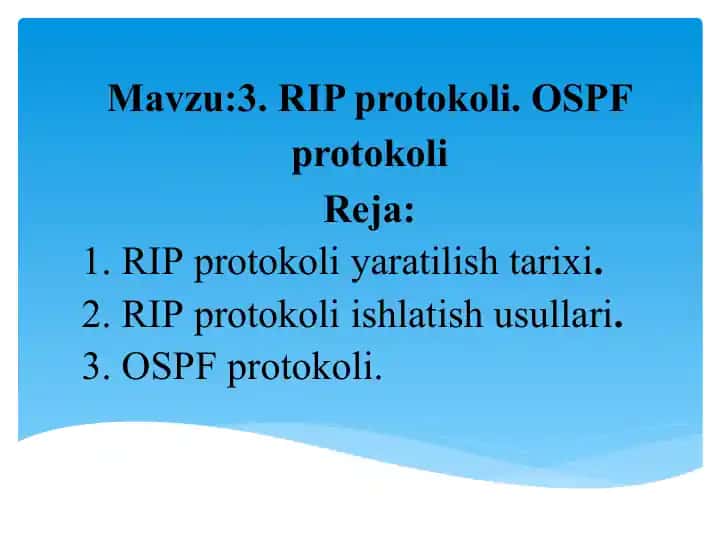 Mavzu:3. RIP protokoli. OSPF protokoli

Reja:

1. RIP protokoli yaratilish tarixi.
2. RIP protokoli ishlatish usullari.
3. OSPF protokoli.